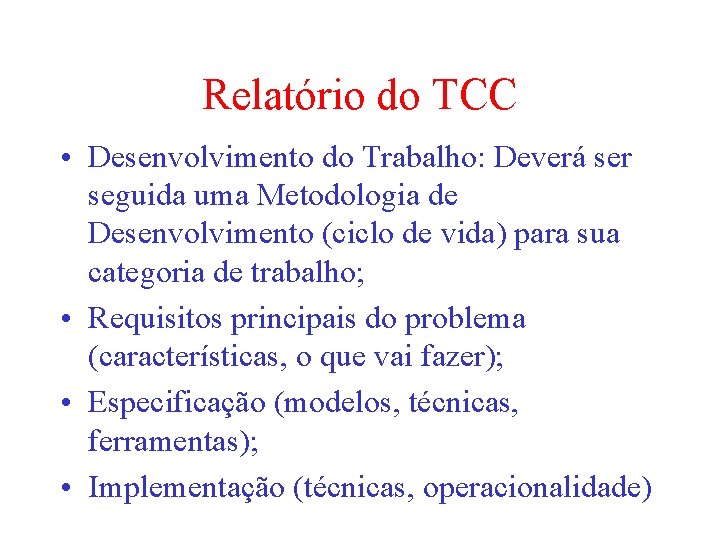 Relatório do TCC

• Desenvolvimento do Trabalho: Deverá ser seguida uma Metodologia de Desenvolvimento (ciclo de vida) para sua categoria de trabalho;
• Requisitos principais do problema (características, o que vai fazer);
• Especificação (modelos, técnicas, ferramentas);
• Implementação (técnicas, operacionalidade)